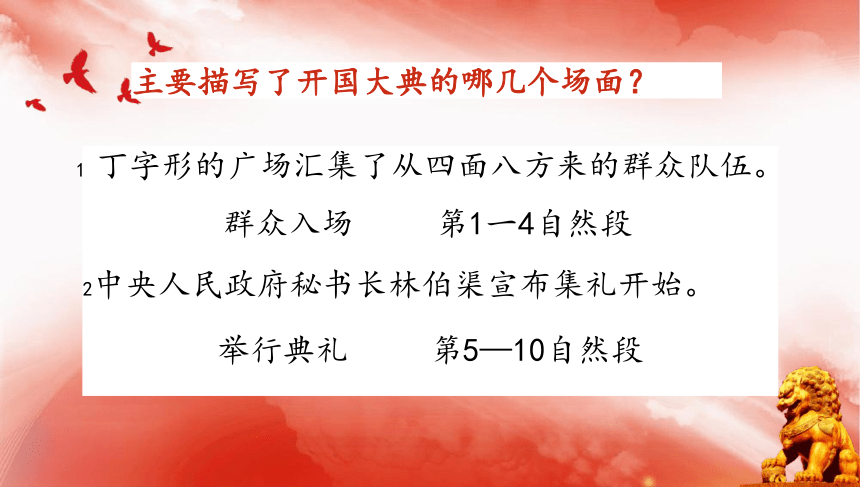 主要描写了开国大典的哪几个场面？

1 丁字形的广场汇集了从四面八方来的群众队伍。

群众入场　　第1—4自然段

2 中央人民政府秘书长林伯渠宣布集礼开始。

举行典礼　　第5—10自然段